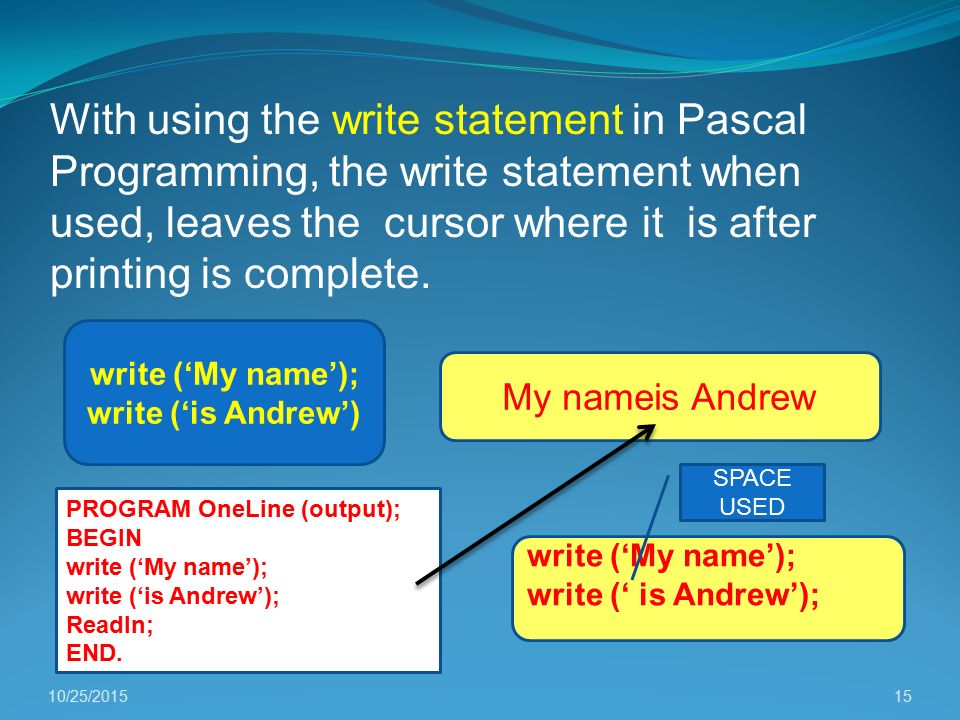 With using the write statement in Pascal Programming, the write statement when used, leaves the cursor where it is after printing is complete.

write (‘My name’);
write (‘is Andrew’)

My nameis Andrew

SPACE USED

PROGRAM OneLine (output);
BEGIN
write (‘My name’);
write (‘is Andrew’);
Readln;
END.

write (‘My name’);
write (‘ is Andrew’);

10/25/2015

15